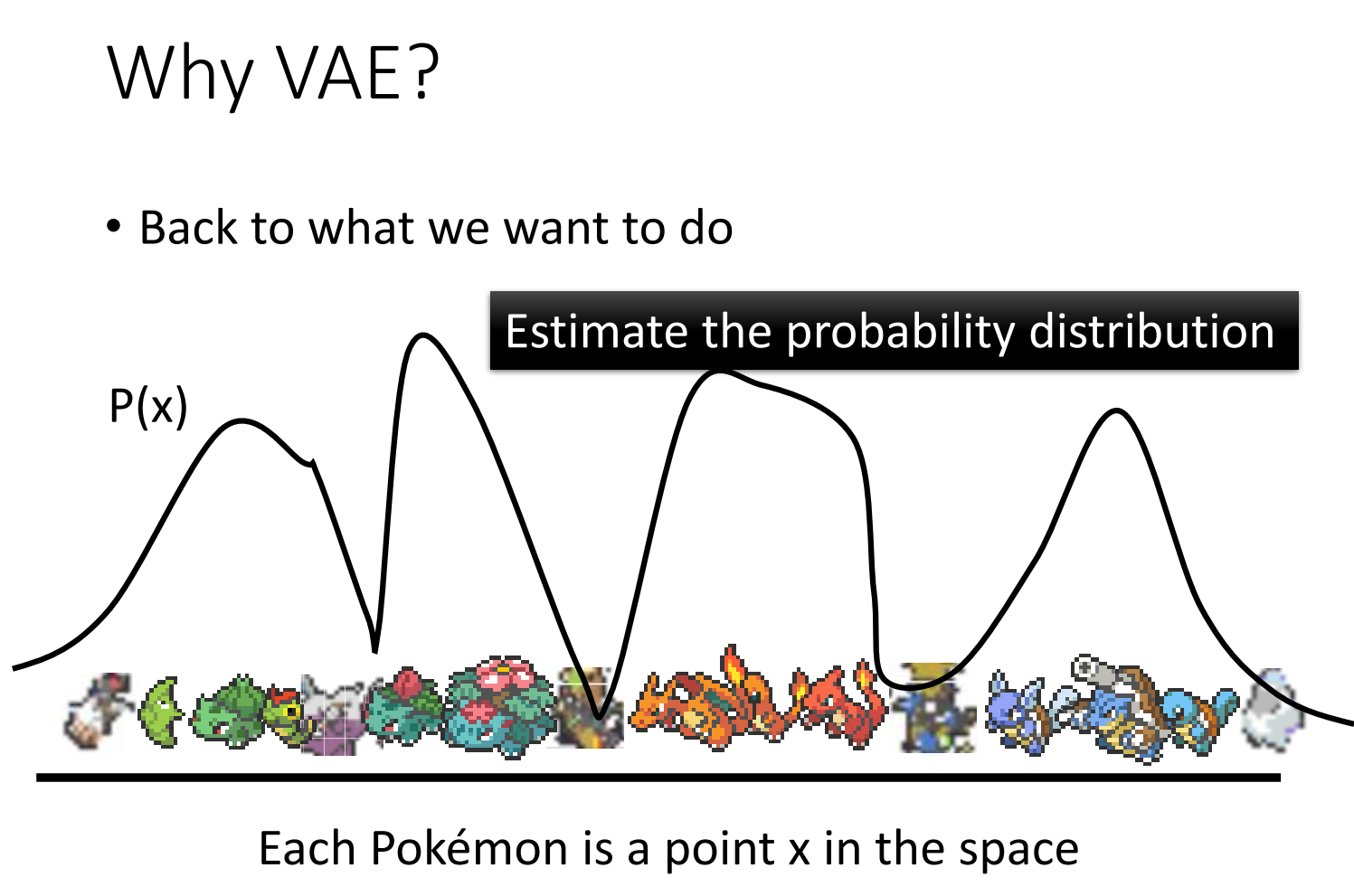 Why VAE?

• Back to what we want to do

Estimate the probability distribution

P(x)

Each Pokémon is a point x in the space